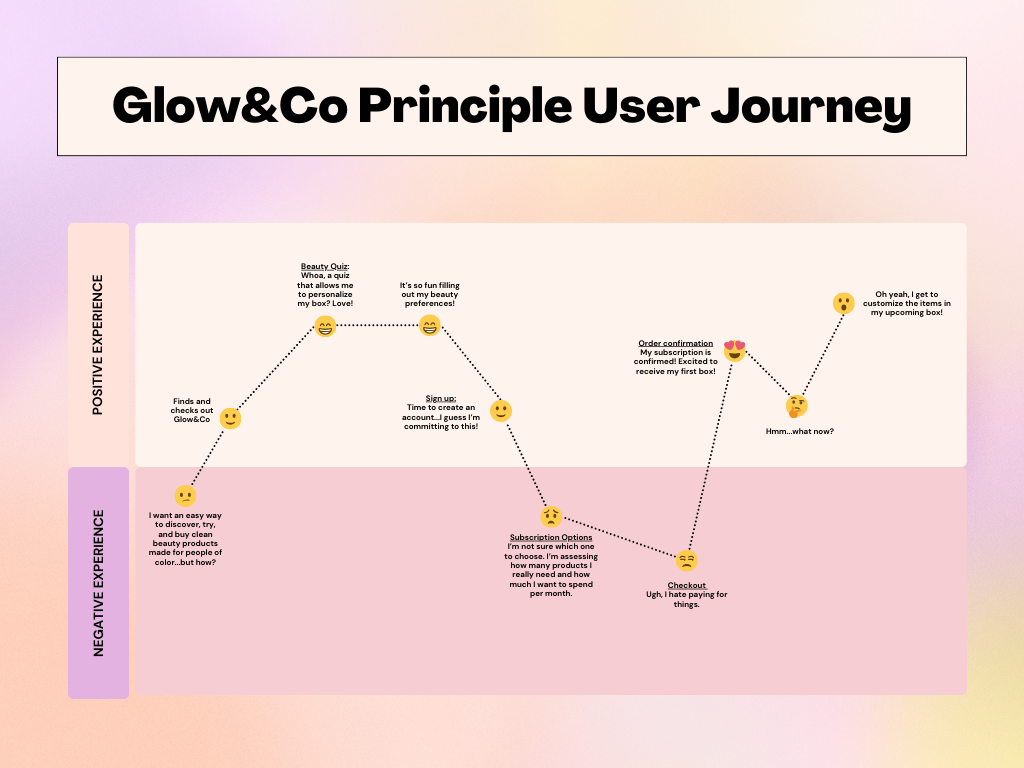 Glow&Co Principle User Journey

POSITIVE EXPERIENCE

NEGATIVE EXPERIENCE

I want an easy way to discover, try, and buy clean beauty products made for people of color...but how?

Finds and checks out Glow&Co

Beauty Quiz:
Whoa, a quiz that allows me to personalize my box? Love!

It's so fun filling out my beauty preferences!

Sign up:
Time to create an account...I guess I'm committing to this!

Subscription Options
I'm not sure which one to choose. I'm assessing how many products I really need and how much I want to spend per month.

Checkout
Ugh, I hate paying for things.

Order confirmation
My subscription is confirmed! Excited to receive my first box!

Hmm...what now?

Oh yeah, I get to customize the items in my upcoming box!